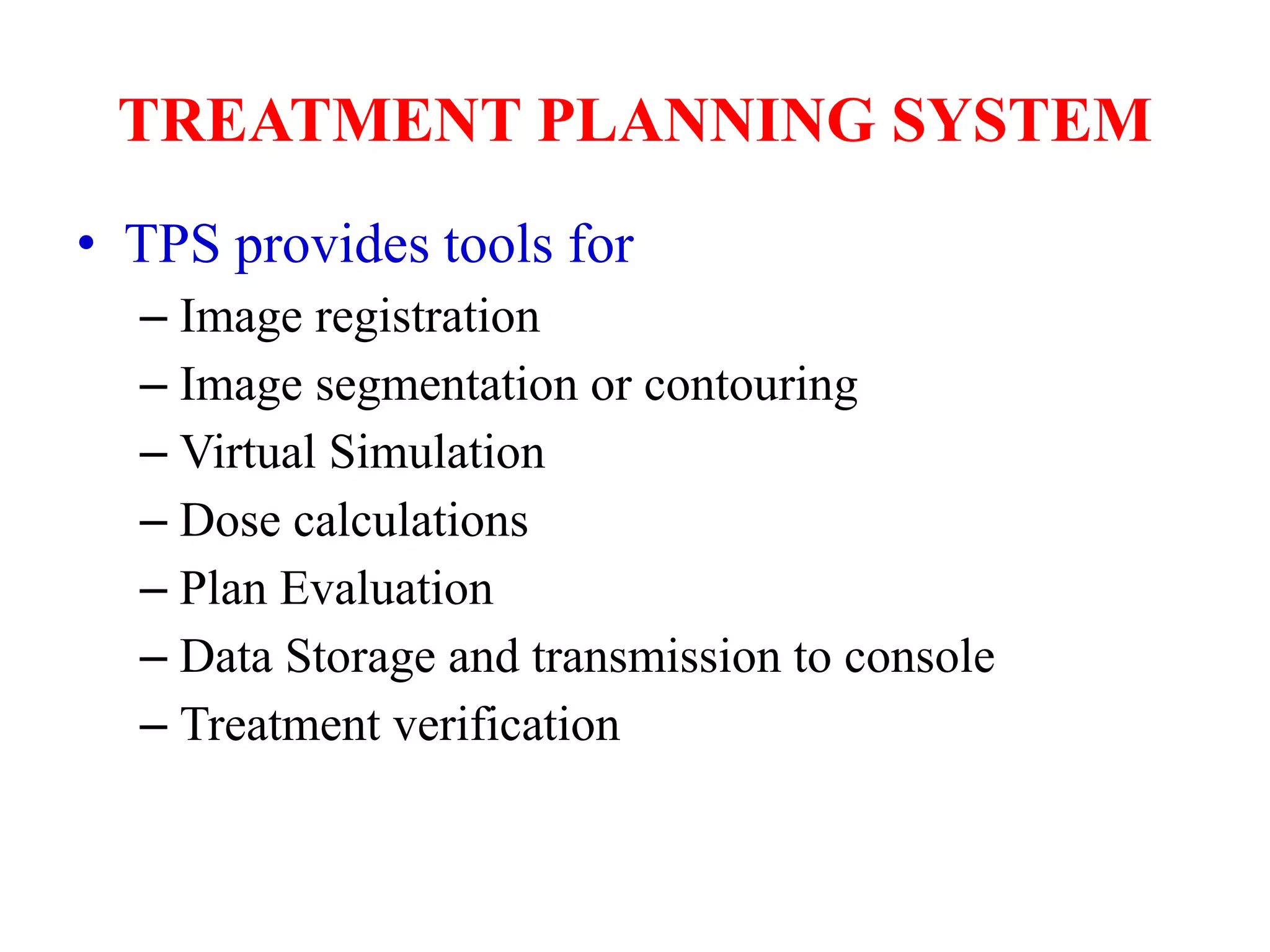 TREATMENT PLANNING SYSTEM

• TPS provides tools for
– Image registration
– Image segmentation or contouring
– Virtual Simulation
– Dose calculations
– Plan Evaluation
– Data Storage and transmission to console
– Treatment verification